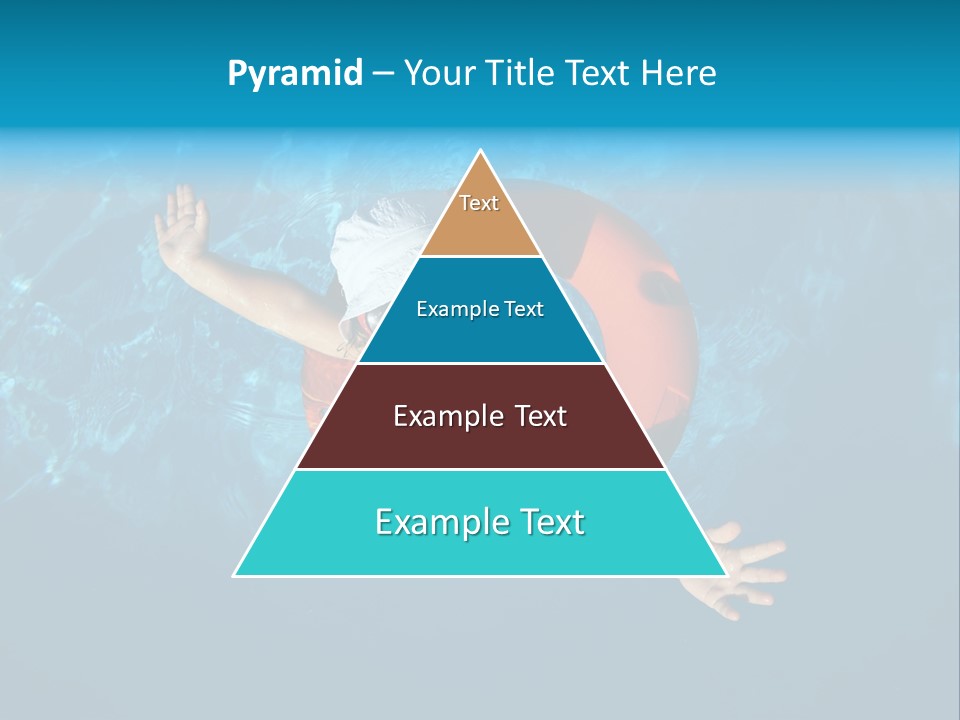 Pyramid – Your Title Text Here

Text

Example Text

Example Text

Example Text